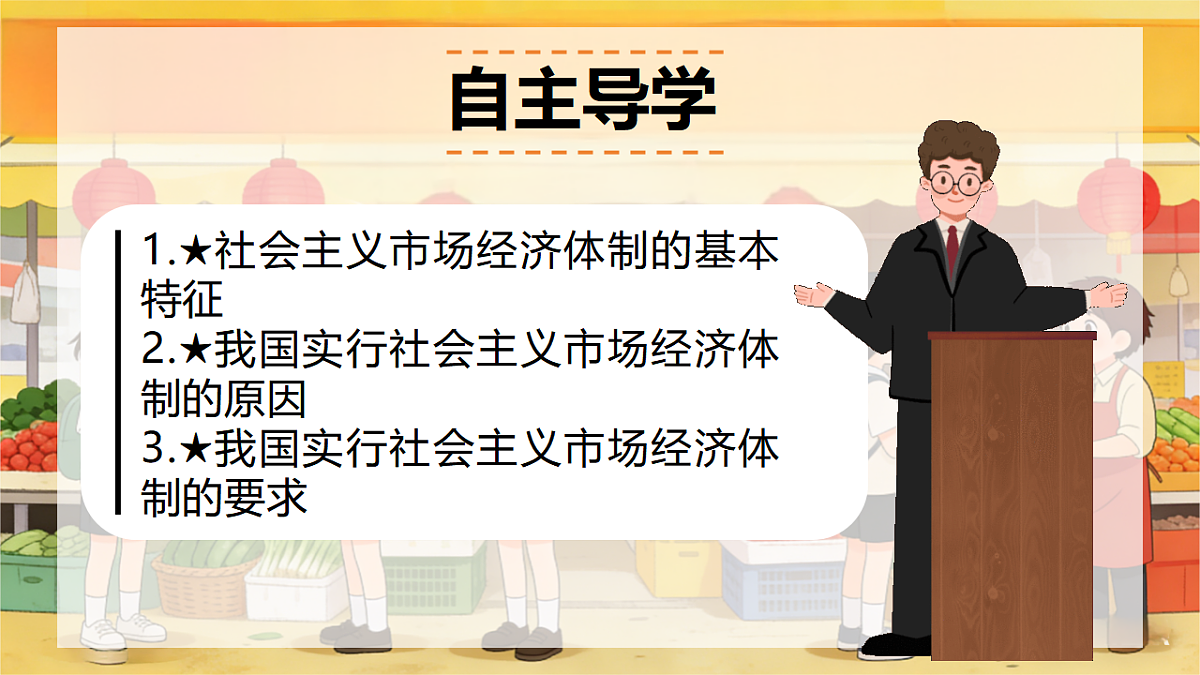 自主导学

1.★社会主义市场经济体制的基本特征
2.★我国实行社会主义市场经济体制的原因
3.★我国实行社会主义市场经济体制的要求